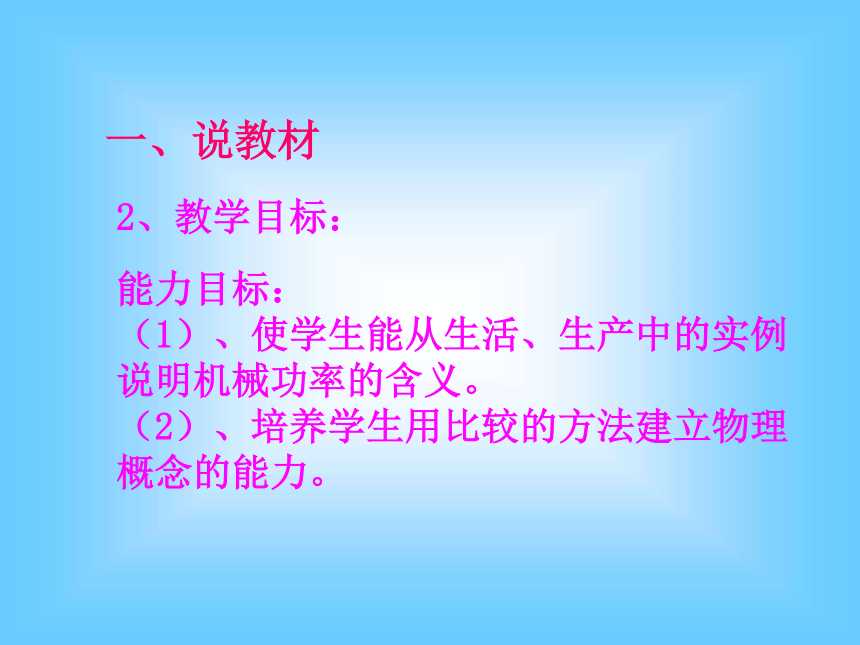 一、说教材

2、教学目标：

能力目标：
（1）、使学生能从生活、生产中的实例说明机械功率的含义。
（2）、培养学生用比较的方法建立物理概念的能力。